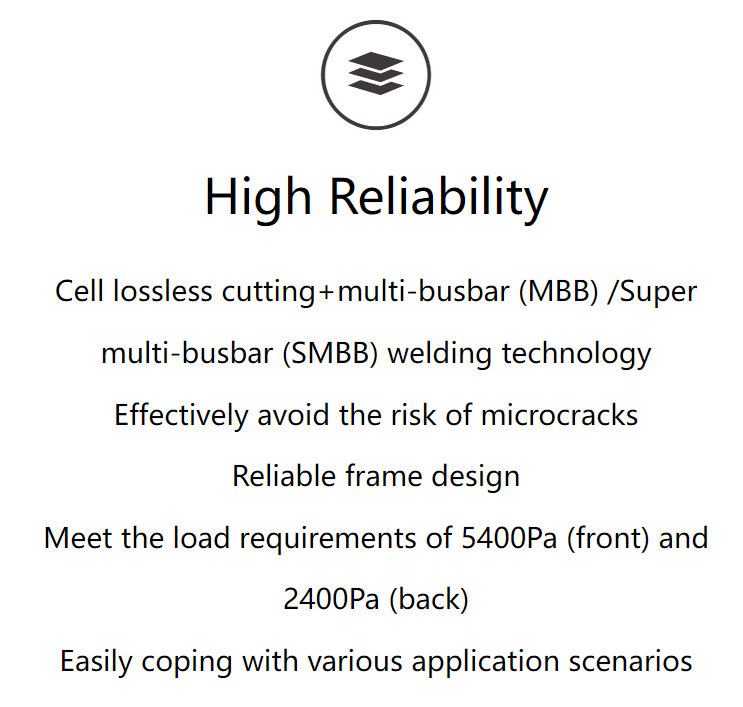 High Reliability

Cell lossless cutting+multi-busbar (MBB) /Super multi-busbar (SMBB) welding technology

Effectively avoid the risk of microcracks

Reliable frame design

Meet the load requirements of 5400Pa (front) and 2400Pa (back)

Easily coping with various application scenarios